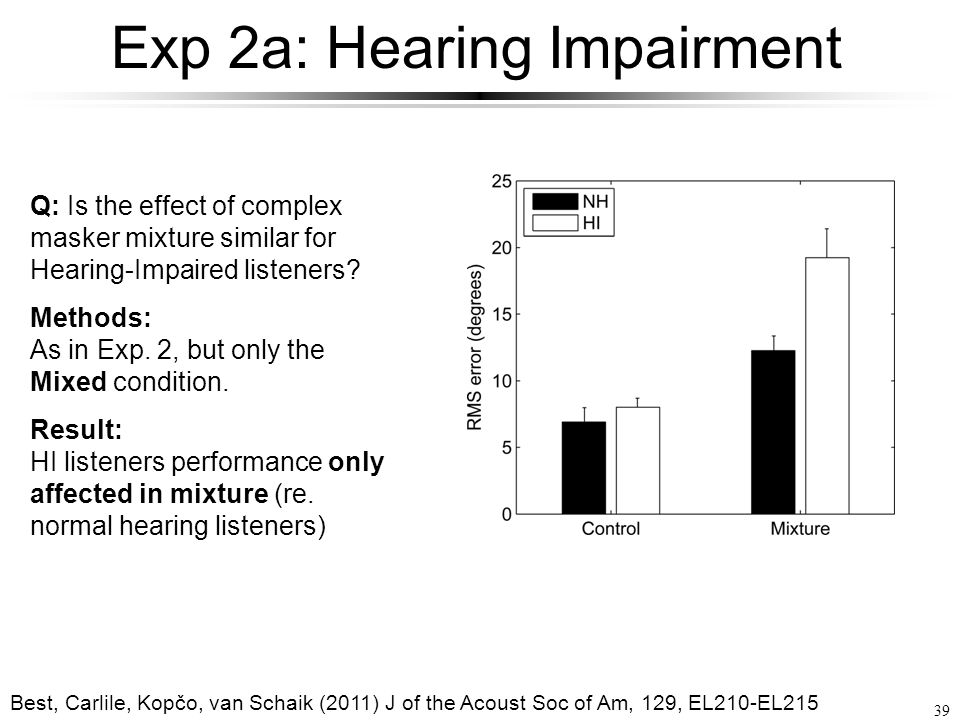 Exp 2a: Hearing Impairment

Q: Is the effect of complex masker mixture similar for Hearing-Impaired listeners?

Methods:
As in Exp. 2, but only the Mixed condition.

Result:
HI listeners performance only affected in mixture (re. normal hearing listeners)

NH
HI
RMS error (degrees)
25
20
15
10
5
0
Control
Mixture

Best, Carlile, Kopčo, van Schaik (2011) J of the Acoust Soc of Am, 129, EL210-EL215

39